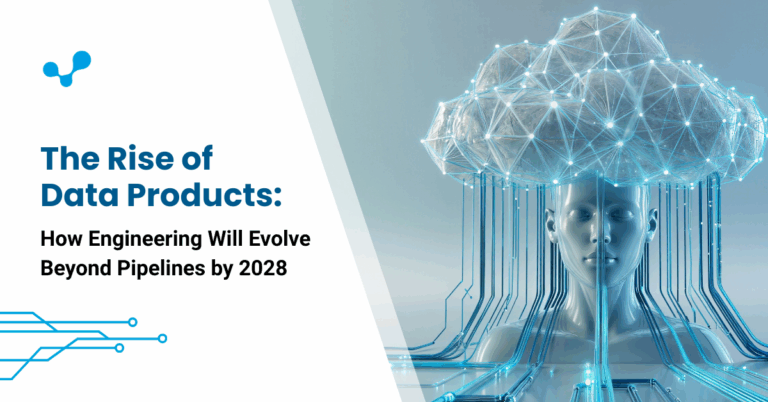 The Rise of Data Products:

How Engineering Will Evolve Beyond Pipelines by 2028